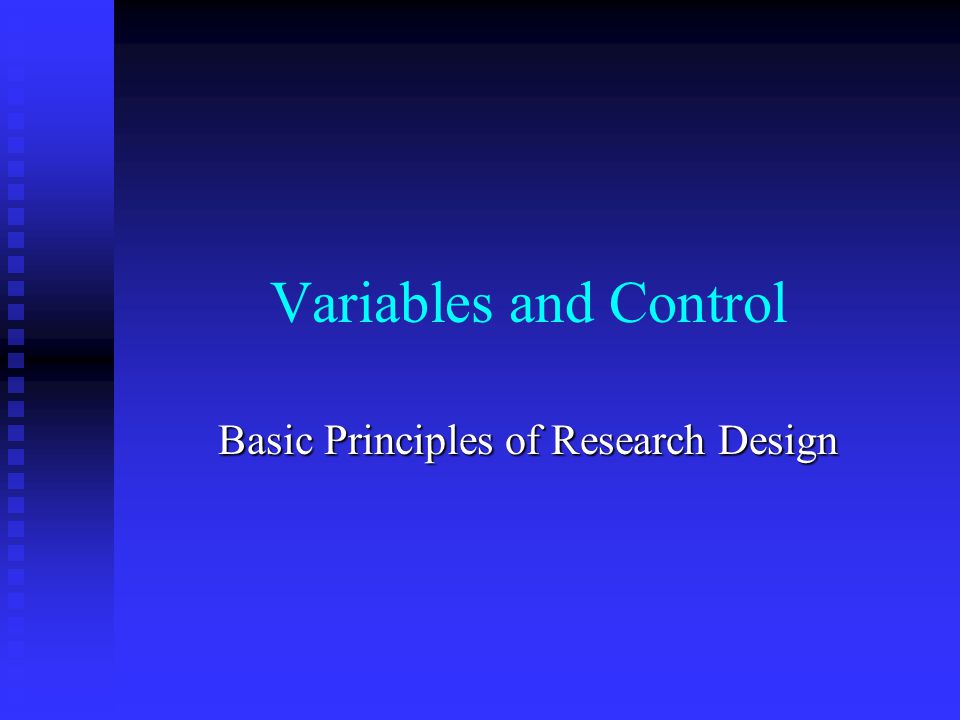 Variables and Control

Basic Principles of Research Design